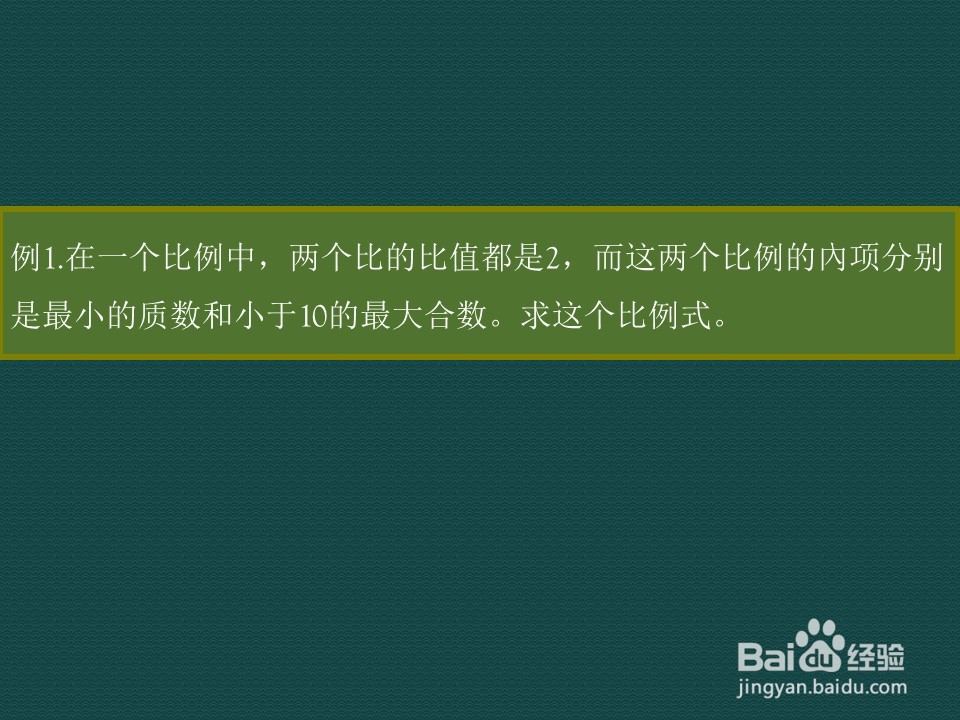 例1.在一个比例中，两个比的比值都是2，而这两个比例的内项分别是最小的质数和小于10的最大合数。求这个比例式。

Baidu经验
jingyan.baidu.com